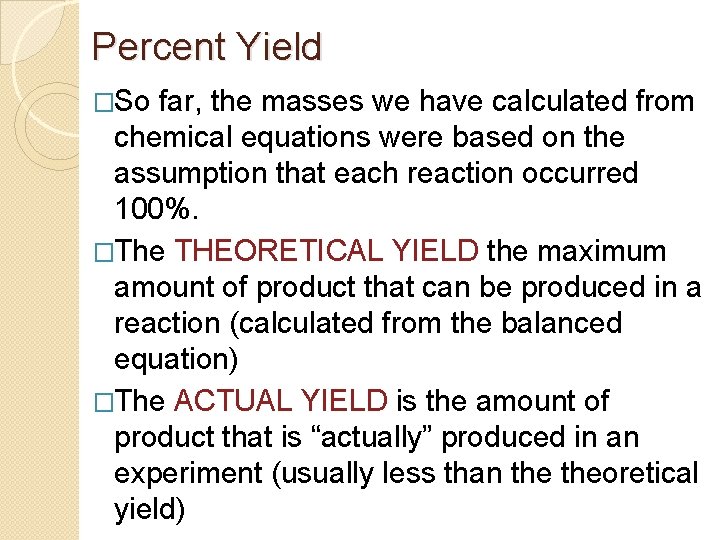 Percent Yield

□So far, the masses we have calculated from chemical equations were based on the assumption that each reaction occurred 100%.

□The THEORETICAL YIELD the maximum amount of product that can be produced in a reaction (calculated from the balanced equation)

□The ACTUAL YIELD is the amount of product that is “actually” produced in an experiment (usually less than the theoretical yield)